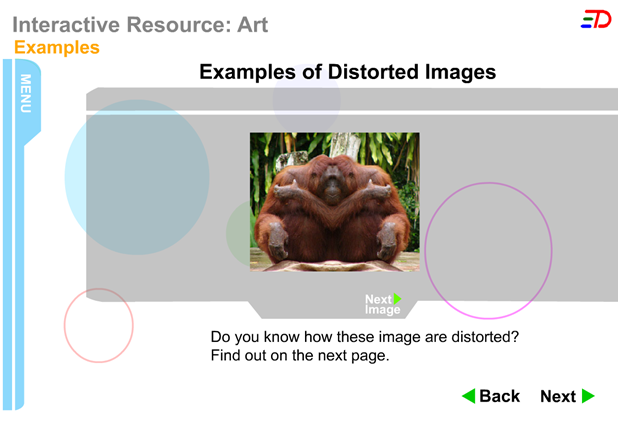 Interactive Resource: Art
Examples

MENU

Examples of Distorted Images

Next Image

Do you know how these image are distorted?
Find out on the next page.

Back Next